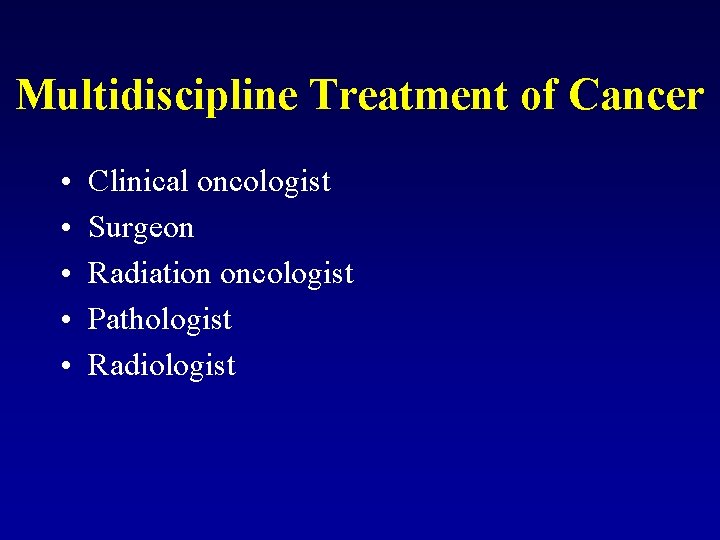 Multidiscipline Treatment of Cancer

• Clinical oncologist
• Surgeon
• Radiation oncologist
• Pathologist
• Radiologist